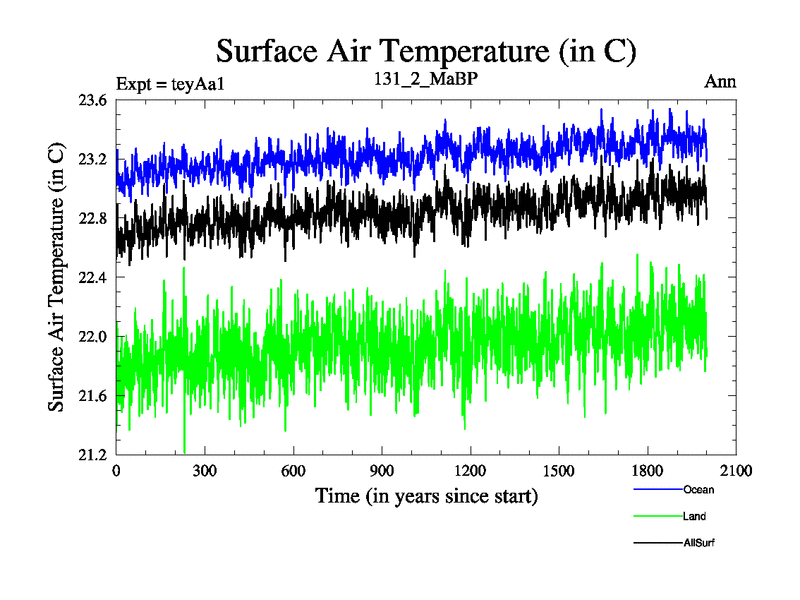 Surface Air Temperature (in C)

Expt = teyAa1

131_2_MaBP

Ann

Surface Air Temperature (in C)

23.6
23.2
22.8
22.4
22.0
21.6
21.2

0
300
600
900
1200
1500
1800
2100

Time (in years since start)

Ocean
Land
AllSurf